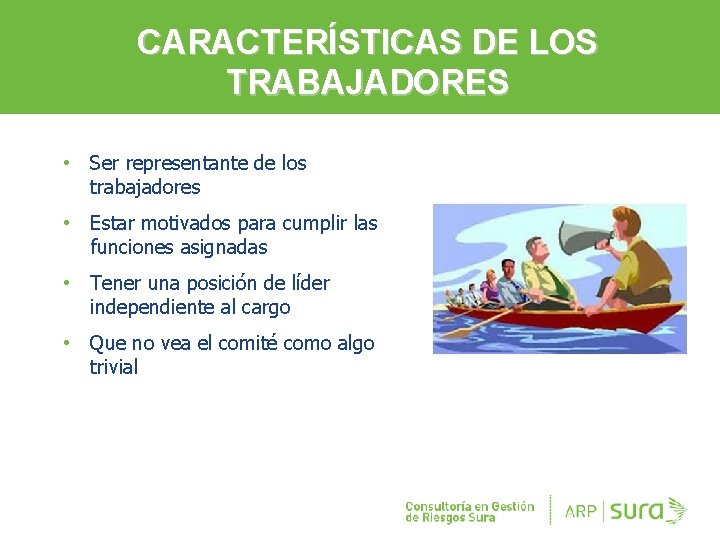 CARACTERÍSTICAS DE LOS TRABAJADORES

• Ser representante de los trabajadores
• Estar motivados para cumplir las funciones asignadas
• Tener una posición de líder independiente al cargo
• Que no vea el comité como algo trivial

Consultoría en Gestión de Riesgos Sura

ARP | sura